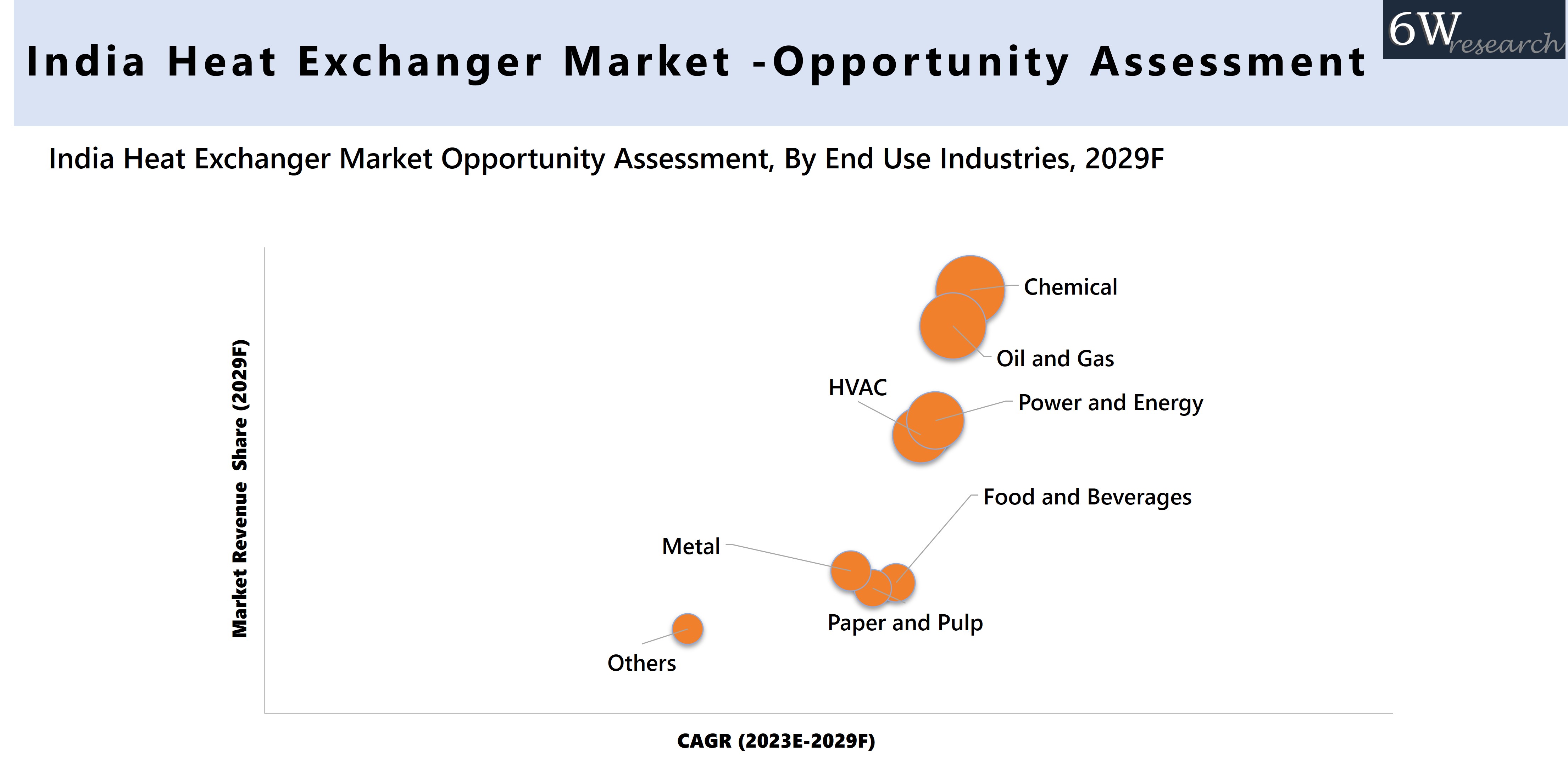 India Heat Exchanger Market -Opportunity Assessment

6W research

India Heat Exchanger Market Opportunity Assessment, By End Use Industries, 2029F

Market Revenue Share (2029F)

Chemical

Oil and Gas

HVAC

Power and Energy

Food and Beverages

Metal

Paper and Pulp

Others

CAGR (2023E-2029F)